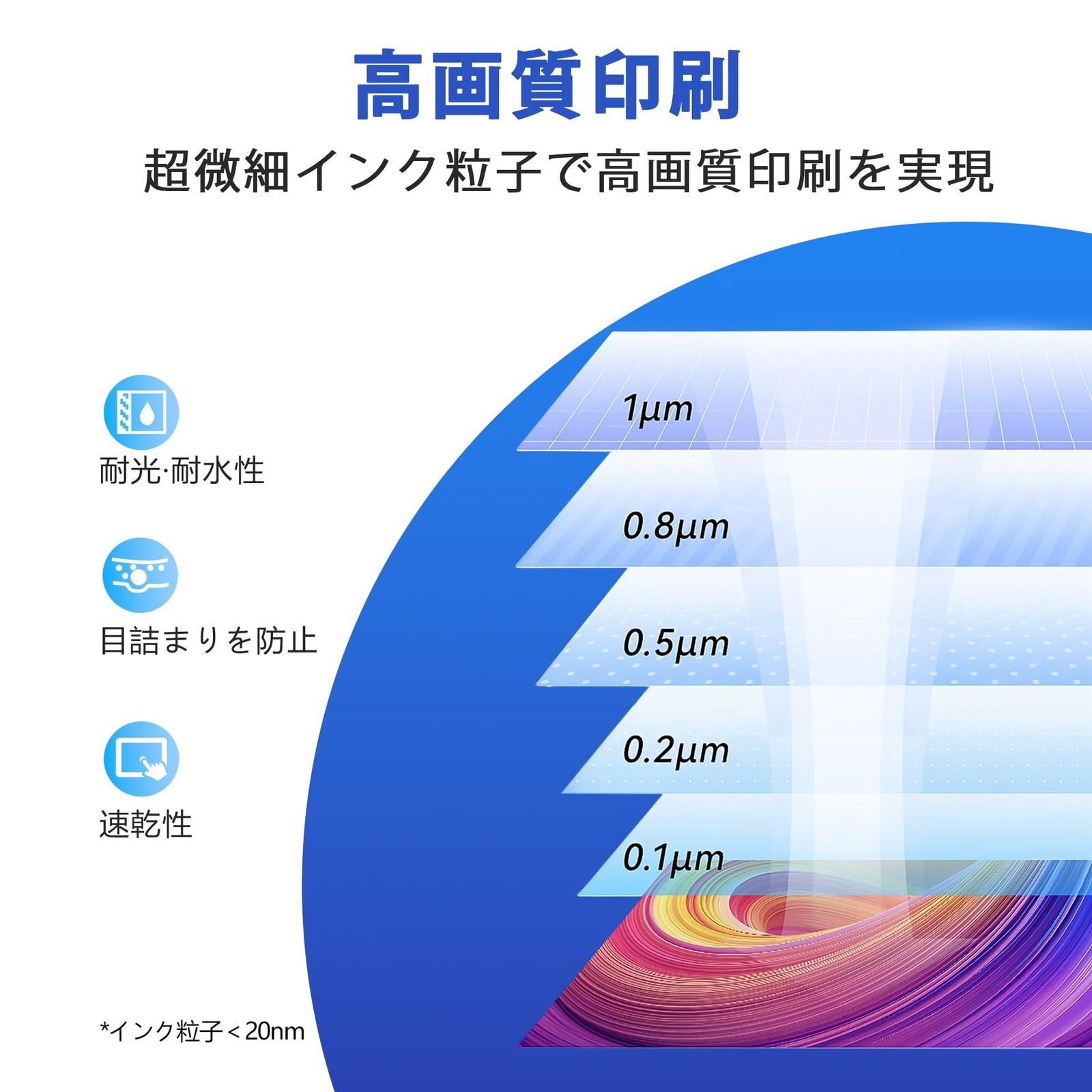 高画質印刷

超微細インク粒子で高画質印刷を実現

耐光·耐水性

目詰まりを防止

速乾性

*インク粒子＜20nm

1μm

0.8μm

0.5μm

0.2μm

0.1μm